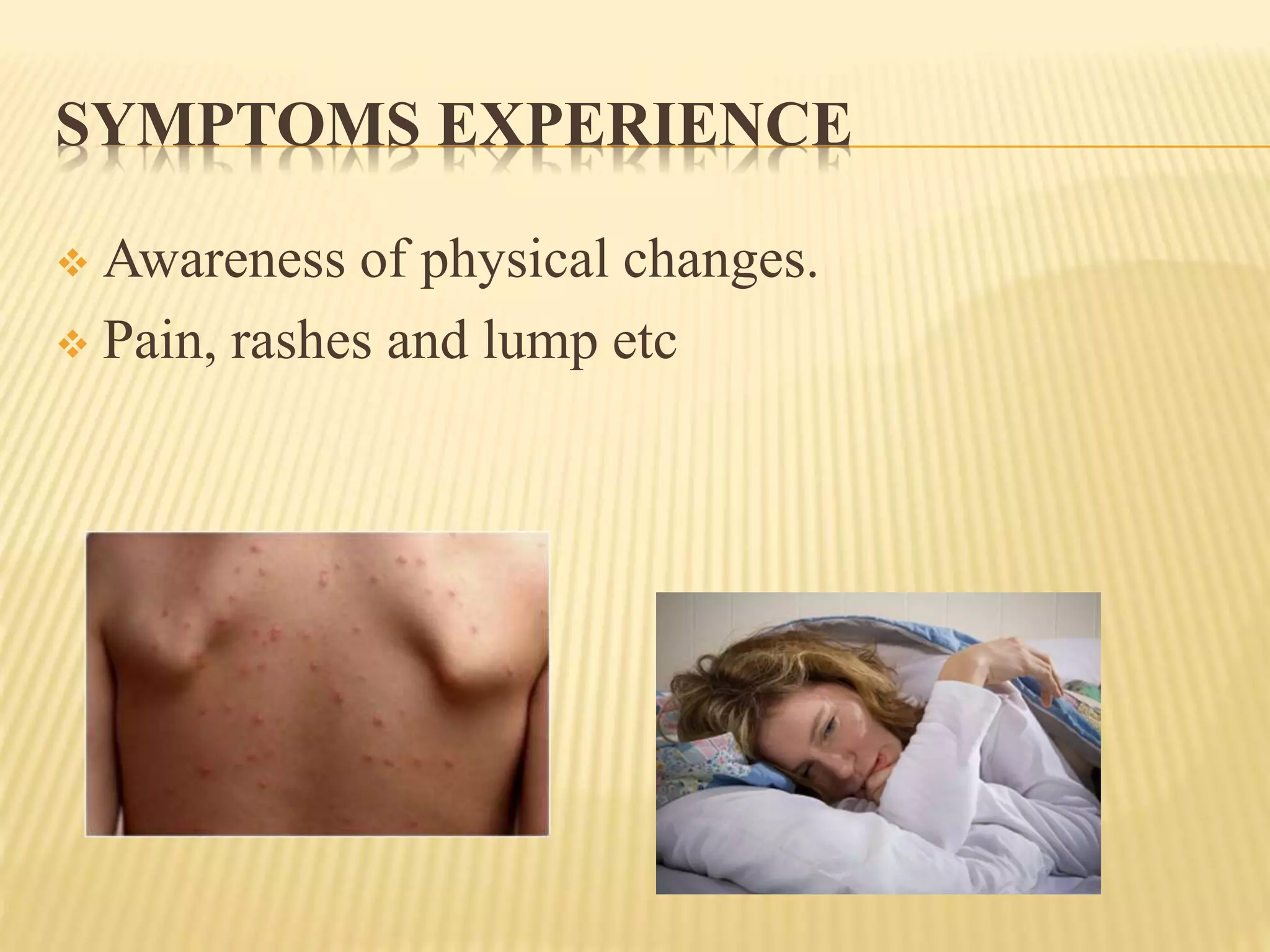 SYMPTOMS EXPERIENCE

❖ Awareness of physical changes.
❖ Pain, rashes and lump etc